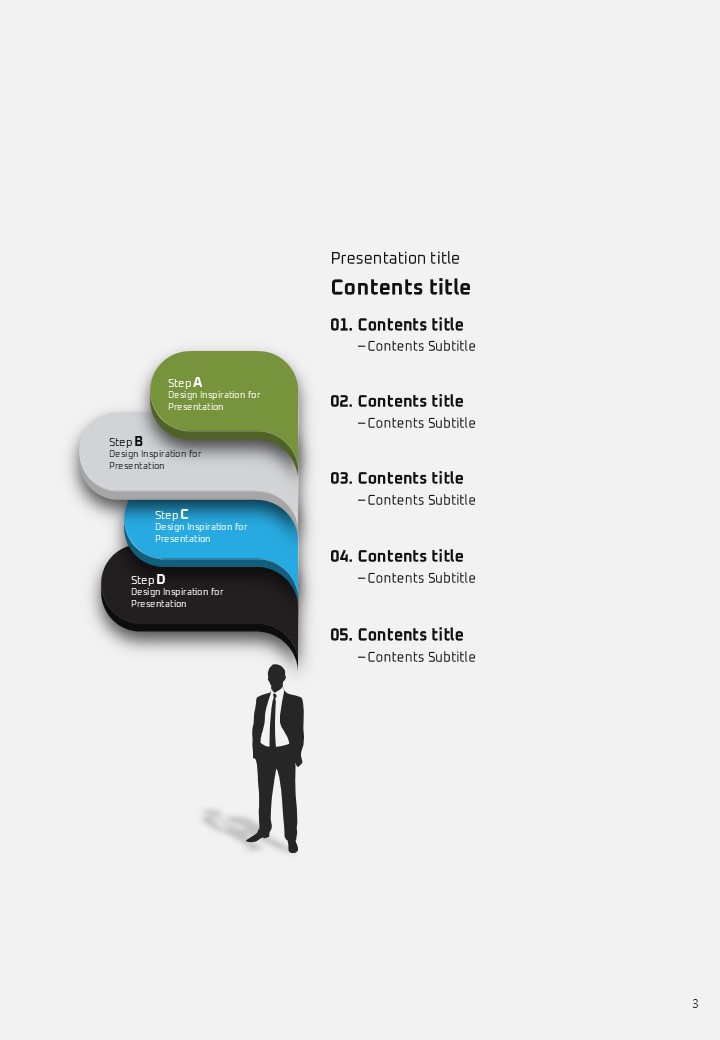 Step A
Design Inspiration for Presentation

Step B
Design Inspiration for Presentation

Step C
Design Inspiration for Presentation

Step D
Design Inspiration for Presentation

Presentation title

Contents title

01. Contents title
– Contents Subtitle

02. Contents title
– Contents Subtitle

03. Contents title
– Contents Subtitle

04. Contents title
– Contents Subtitle

05. Contents title
– Contents Subtitle

3